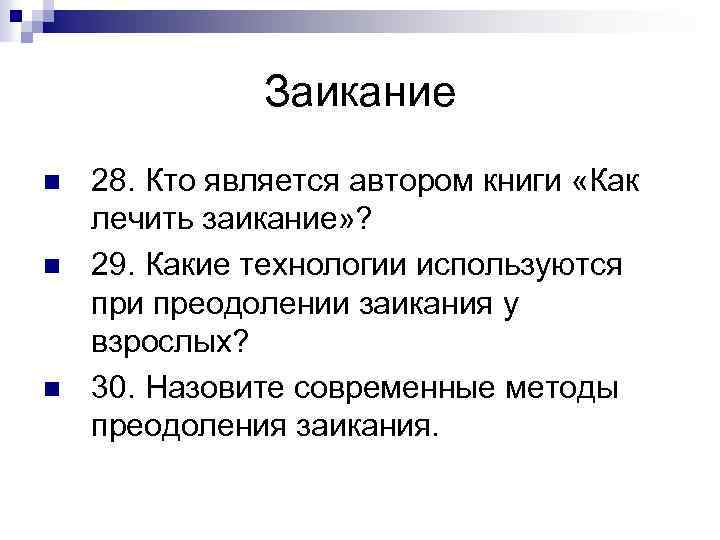 Заикание

28. Кто является автором книги «Как лечить заикание»?

29. Какие технологии используются при преодолении заикания у взрослых?

30. Назовите современные методы преодоления заикания.